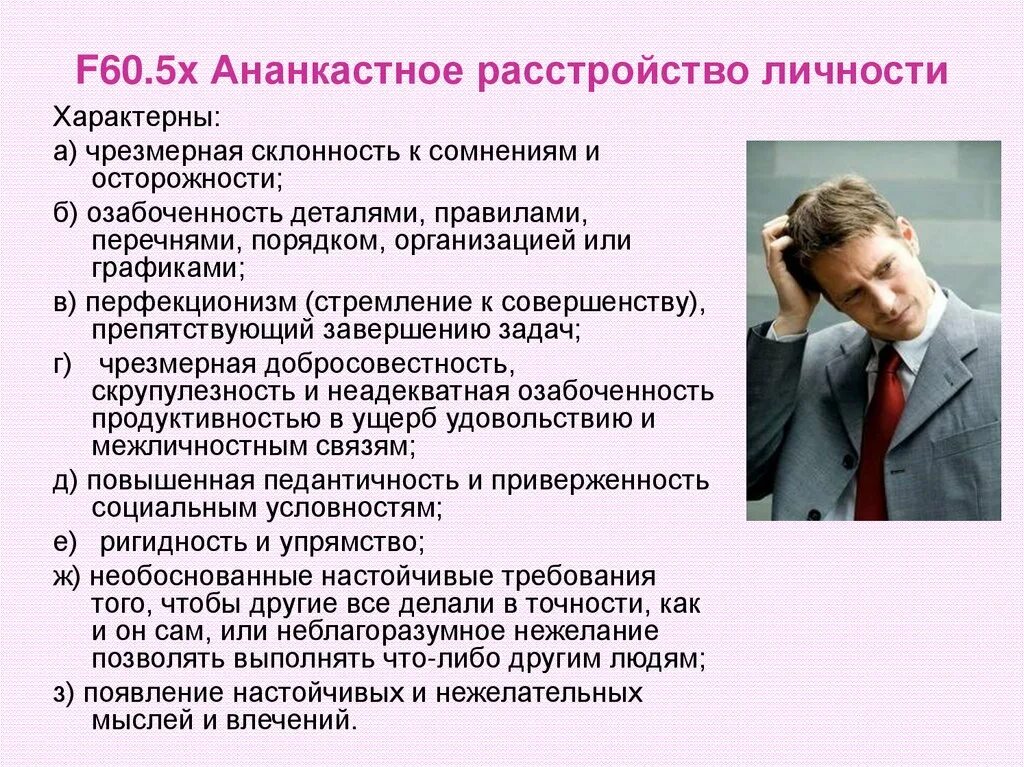 F60.5x Ананкастное расстройство личности

Характерны:

а) чрезмерная склонность к сомнениям и осторожности;

б) озабоченность деталями, правилами, перечнями, порядком, организацией или графиками;

в) перфекционизм (стремление к совершенству), препятствующий завершению задач;

г) чрезмерная добросовестность, скрупулезность и неадекватная озабоченность продуктивностью в ущерб удовольствию и межличностным связям;

д) повышенная педантичность и приверженность социальным условностям;

е) ригидность и упрямство;

ж) необоснованные настойчивые требования того, чтобы другие все делали в точности, как и он сам, или неблагоразумное нежелание позволять выполнять что-либо другим людям;

з) появление настойчивых и нежелательных мыслей и влечений.